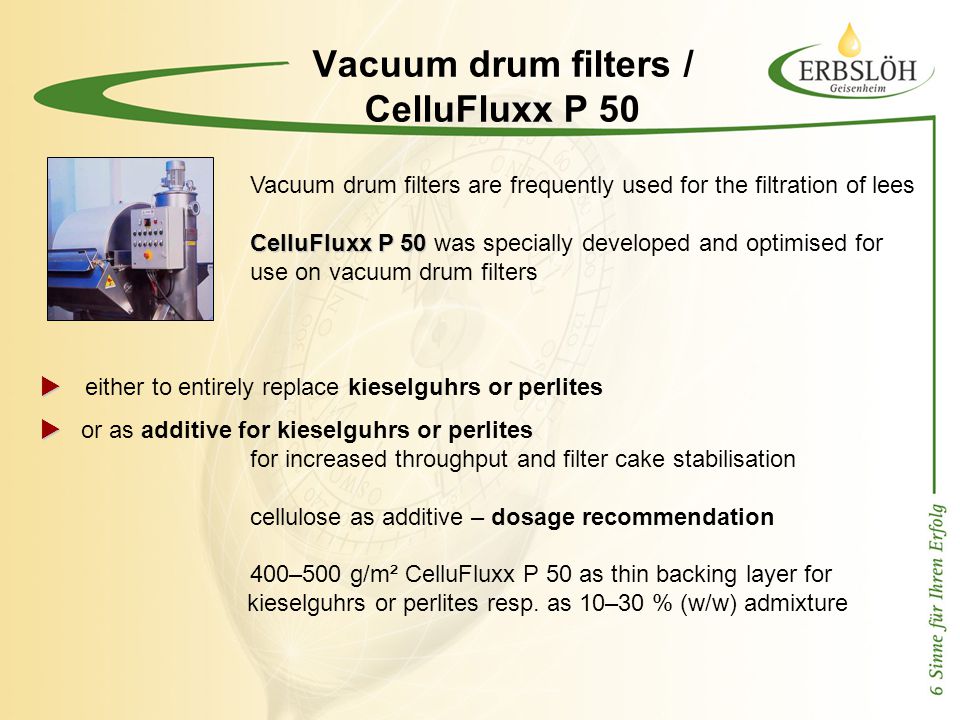 Vacuum drum filters /
CelluFluxx P 50

ERBSLÖH
Geisenheim

Vacuum drum filters are frequently used for the filtration of lees

CelluFluxx P 50 was specially developed and optimised for use on vacuum drum filters

either to entirely replace kieselguhrs or perlites

or as additive for kieselguhrs or perlites
for increased throughput and filter cake stabilisation

cellulose as additive – dosage recommendation

400–500 g/m² CelluFluxx P 50 as thin backing layer for kieselguhrs or perlites resp. as 10–30 % (w/w) admixture

6 Sinne für Ihren Erfolg